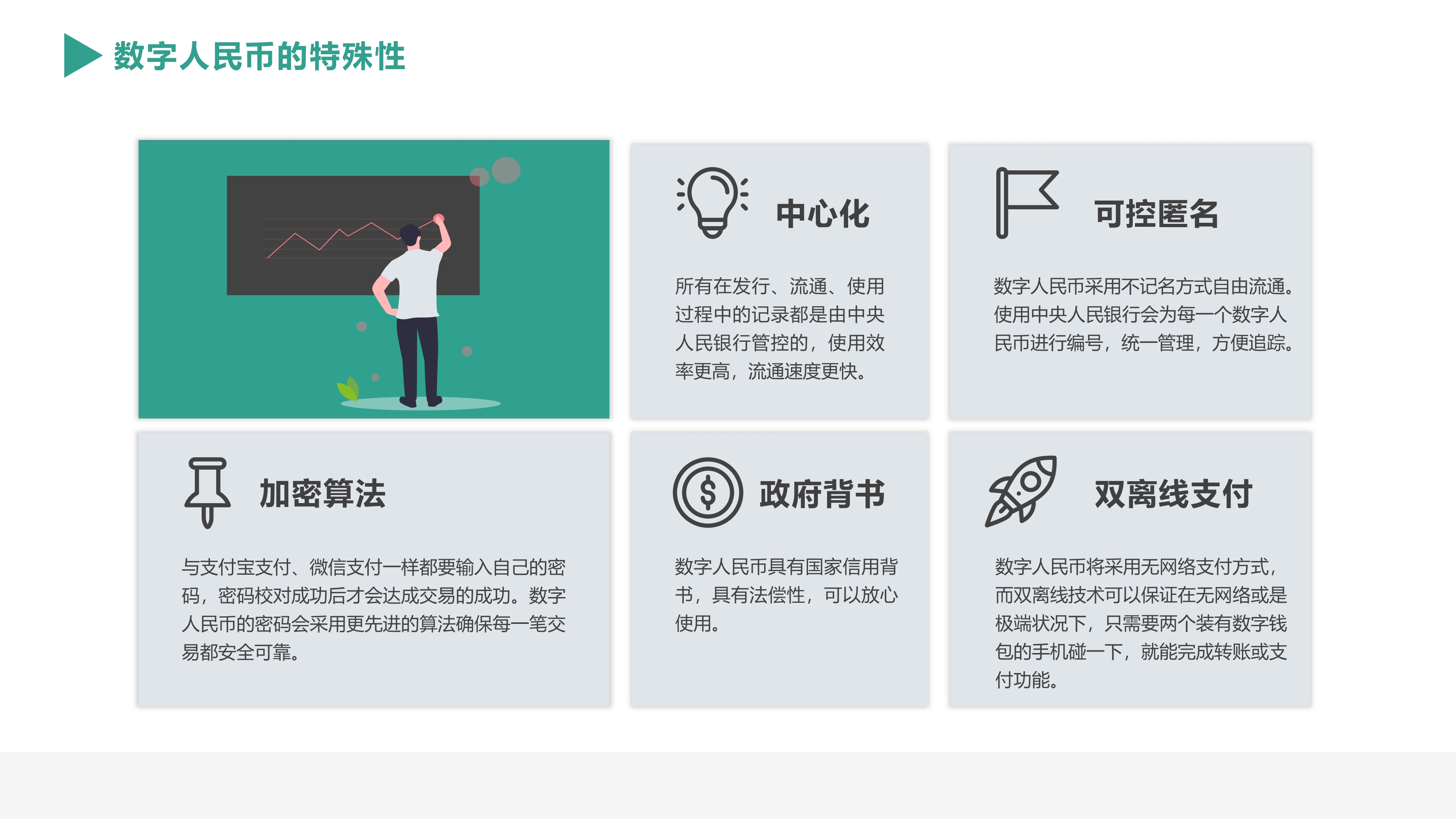 数字人民币的特殊性

中心化

所有在发行、流通、使用过程中的记录都是由中央人民银行管控的，使用效率更高，流通速度更快。

可控匿名

数字人民币采用不记名方式自由流通。使用中央人民银行会为每一个数字人民币进行编号，统一管理，方便追踪。

加密算法

与支付宝支付、微信支付一样都要输入自己的密码，密码校对成功后才会达成交易的成功。数字人民币的密码会采用更先进的算法确保每一笔交易都安全可靠。

政府背书

数字人民币具有国家信用背书，具有法偿性，可以放心使用。

双离线支付

数字人民币将采用无网络支付方式，而双离线技术可以保证在无网络或是极端状况下，只需要两个装有数字钱包的手机碰一下，就能完成转账或支付功能。